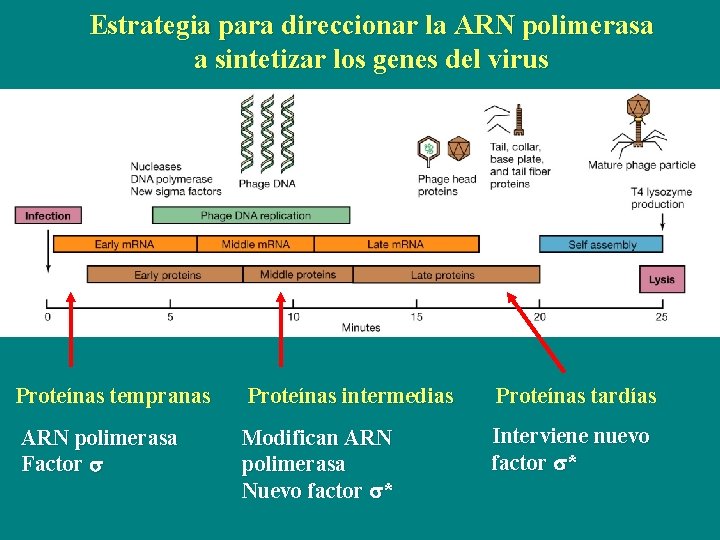 Estrategia para direccionar la ARN polimerasa a sintetizar los genes del virus

Nucleases
DNA polymerase
New sigma factors

Phage DNA

Phage head proteins

Tail, collar, base plate, and tail fiber proteins

Mature phage particle

T4 lysozyme production

Infection

Phage DNA replication

Early mRNA

Middle mRNA

Late mRNA

Self assembly

Early proteins

Middle proteins

Late proteins

Lysis

0
5
10
15
20
25
Minutes

Proteínas tempranas

ARN polimerasa
Factor $\sigma$

Proteínas intermedias

Modifican ARN polimerasa
Nuevo factor $\sigma$*

Proteínas tardías

Interviene nuevo factor $\sigma$*